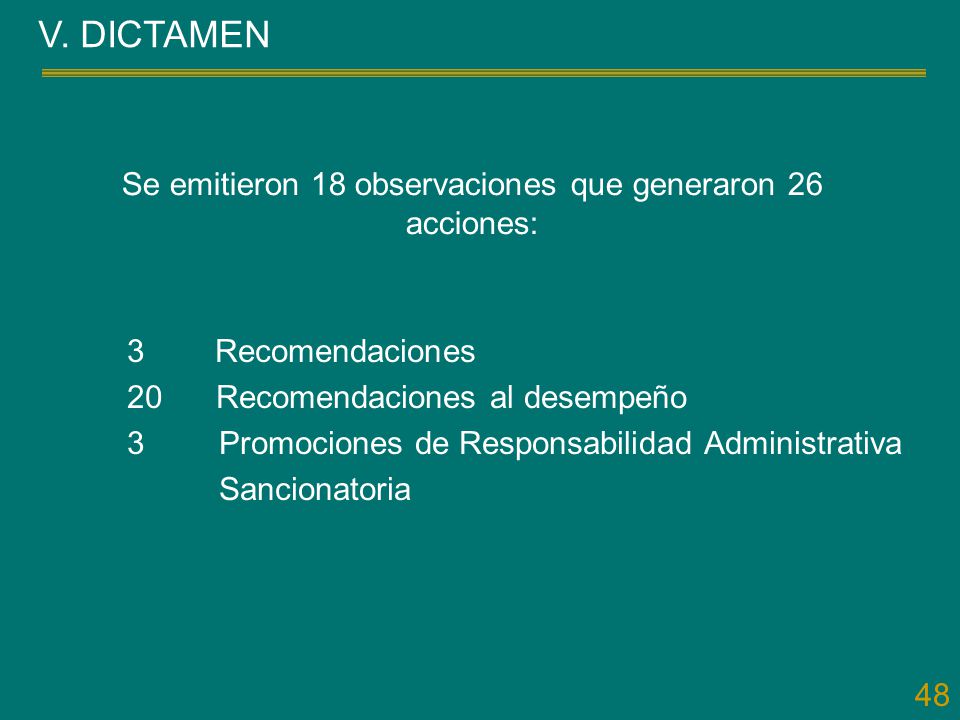 V. DICTAMEN

Se emitieron 18 observaciones que generaron 26 acciones:

3 Recomendaciones
20 Recomendaciones al desempeño
3 Promociones de Responsabilidad Administrativa Sancionatoria

48